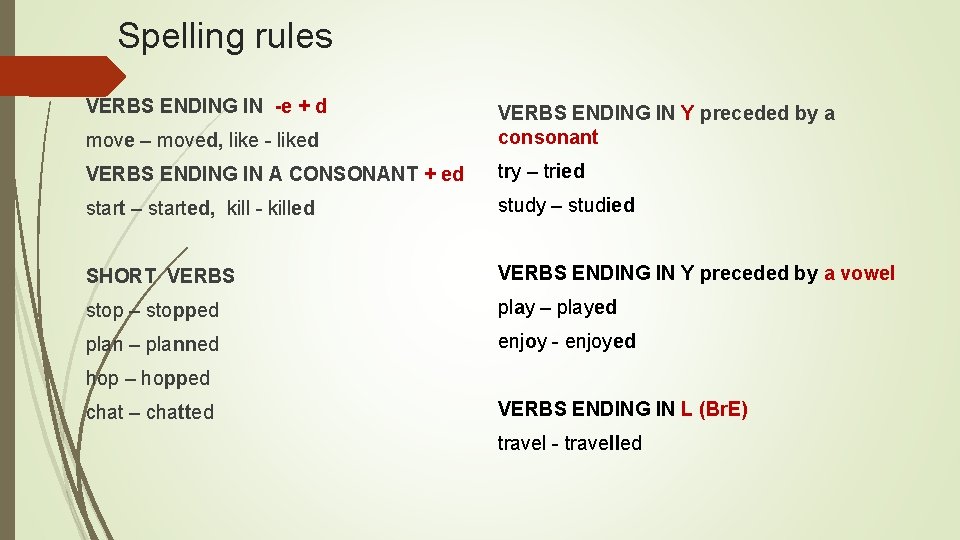 Spelling rules

VERBS ENDING IN -e + d

move – moved, like - liked

VERBS ENDING IN A CONSONANT + ed

start – started, kill - killed

SHORT VERBS

stop – stopped

plan – planned

hop – hopped

chat – chatted

VERBS ENDING IN Y preceded by a consonant

try – tried

study – studied

VERBS ENDING IN Y preceded by a vowel

play – played

enjoy - enjoyed

VERBS ENDING IN L (BrE)

travel - travelled